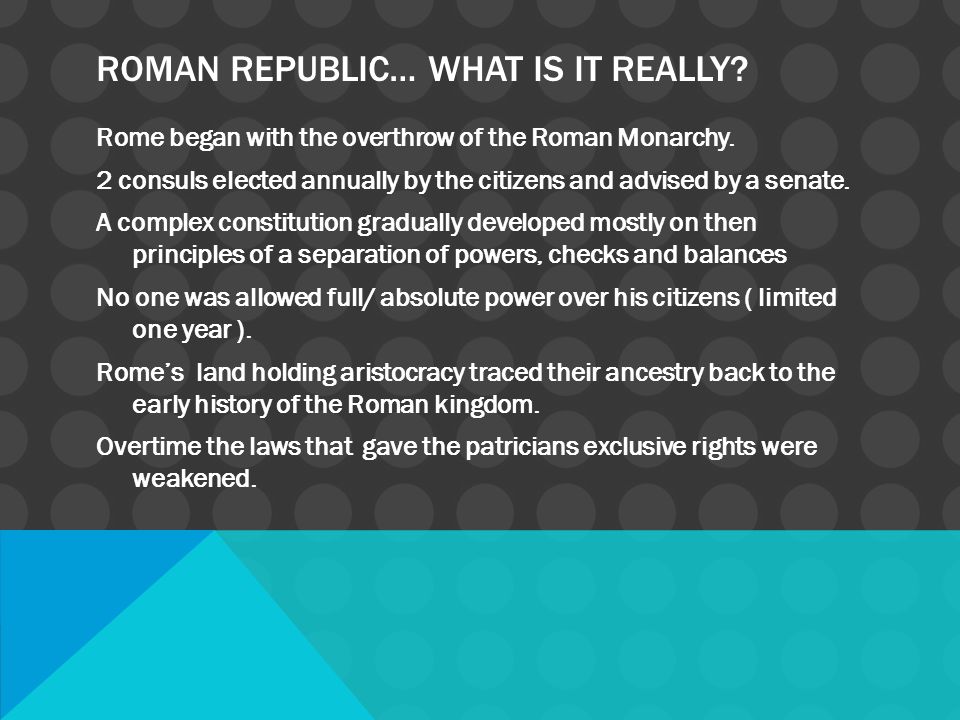 ROMAN REPUBLIC… WHAT IS IT REALLY?

Rome began with the overthrow of the Roman Monarchy.

2 consuls elected annually by the citizens and advised by a senate.

A complex constitution gradually developed mostly on then principles of a separation of powers, checks and balances

No one was allowed full/ absolute power over his citizens ( limited one year ).

Rome's  land holding aristocracy traced their ancestry back to the early history of the Roman kingdom.

Overtime the laws that  gave the patricians exclusive rights were weakened.